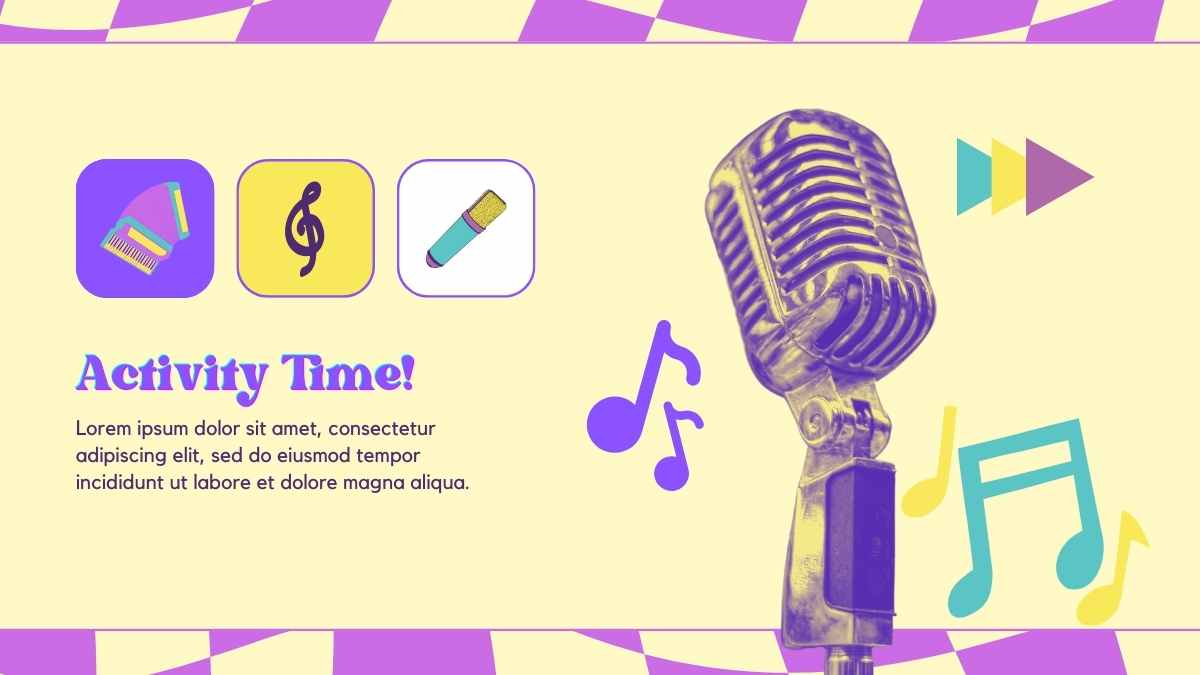 Activity Time!

Lorem ipsum dolor sit amet, consectetur adipiscing elit, sed do eiusmod tempor incididunt ut labore et dolore magna aliqua.